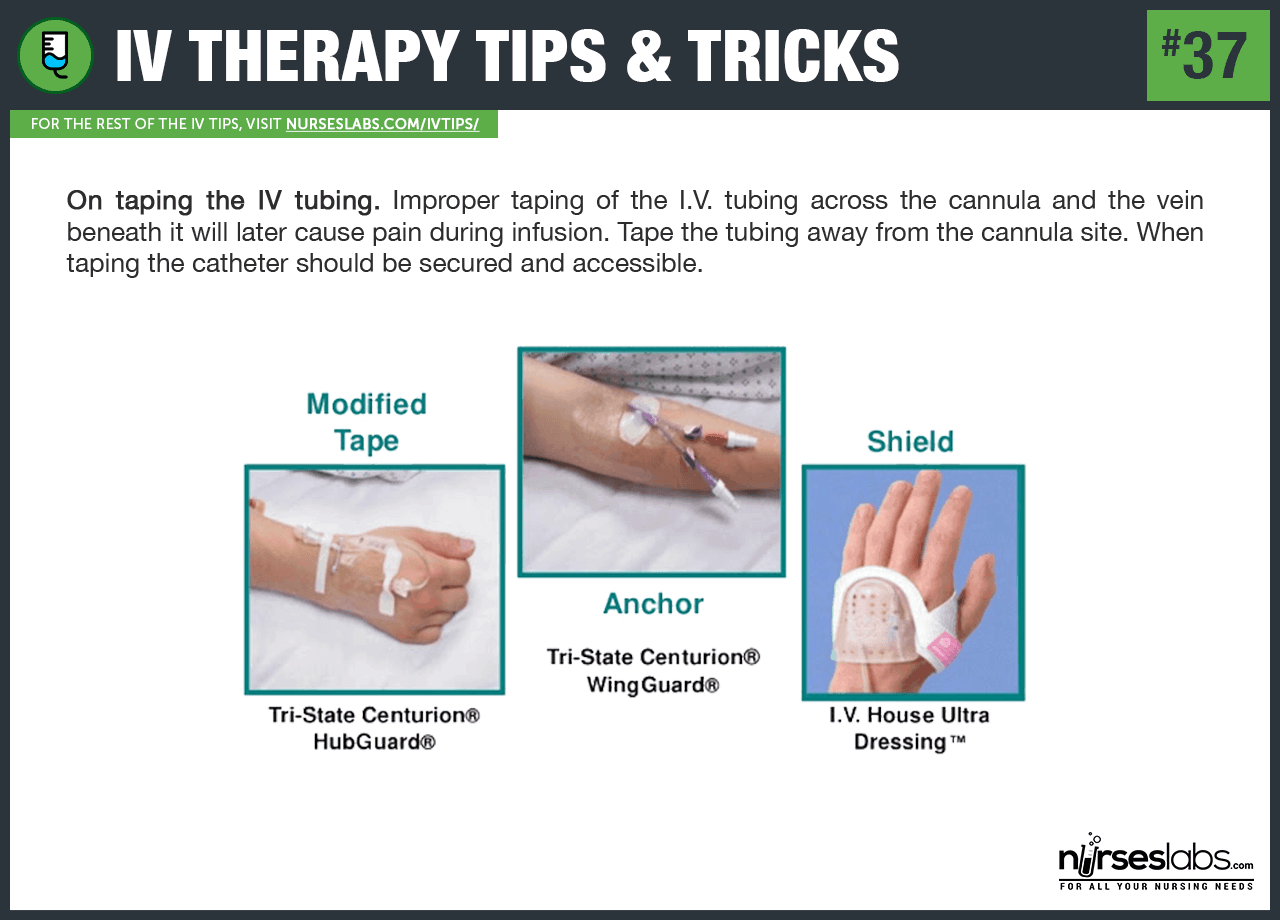 IV THERAPY TIPS & TRICKS

#37

FOR THE REST OF THE IV TIPS, VISIT NURSESLABS.COM/IVTIPS/

On taping the IV tubing. Improper taping of the I.V. tubing across the cannula and the vein beneath it will later cause pain during infusion. Tape the tubing away from the cannula site. When taping the catheter should be secured and accessible.

Modified Tape

Tri-State Centurion® HubGuard®

Anchor

Tri-State Centurion® WingGuard®

Shield

I.V. House Ultra Dressing™

nurseslabs.com
FOR ALL YOUR NURSING NEEDS